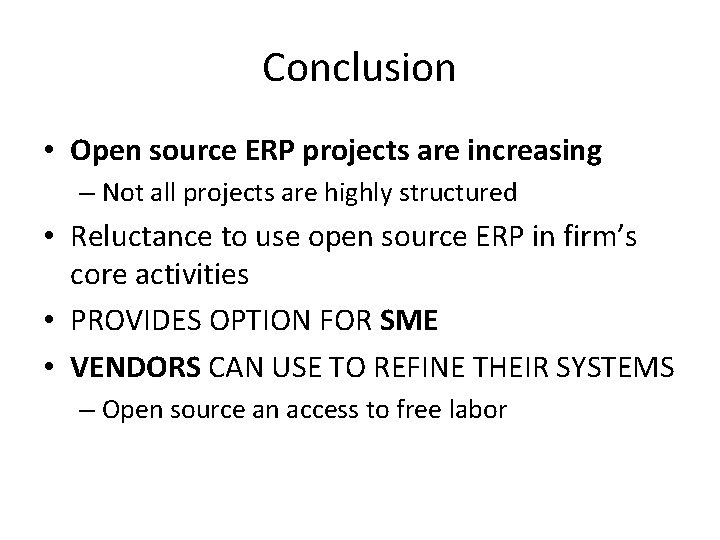 Conclusion

• Open source ERP projects are increasing
  – Not all projects are highly structured
• Reluctance to use open source ERP in firm's core activities
• PROVIDES OPTION FOR SME
• VENDORS CAN USE TO REFINE THEIR SYSTEMS
  – Open source an access to free labor